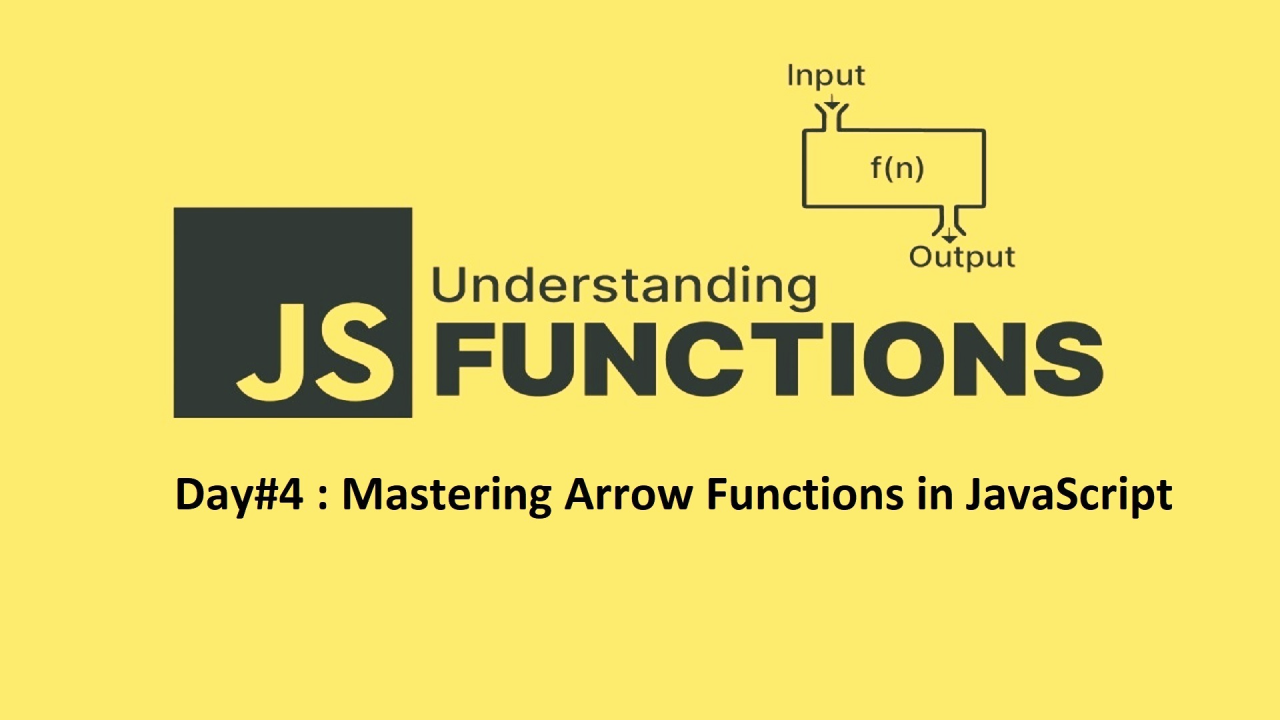 Input

f(n)

Output

JS

Understanding
FUNCTIONS

Day#4 : Mastering Arrow Functions in JavaScript